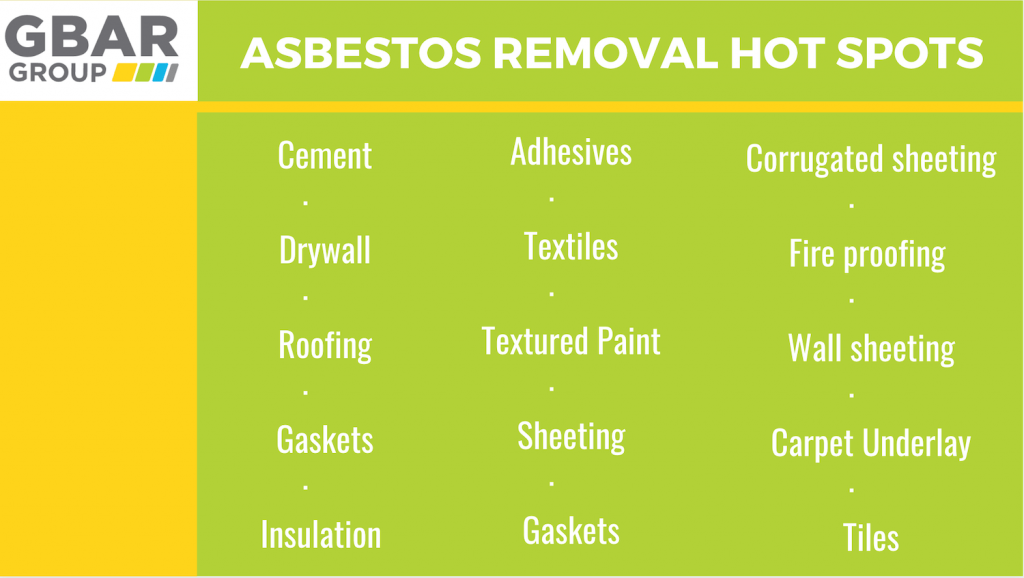 GBAR GROUP

ASBESTOS REMOVAL HOT SPOTS

Cement
.
Drywall
.
Roofing
.
Gaskets
.
Insulation

Adhesives
.
Textiles
.
Textured Paint
.
Sheeting
.
Gaskets

Corrugated sheeting
.
Fire proofing
.
Wall sheeting
.
Carpet Underlay
.
Tiles